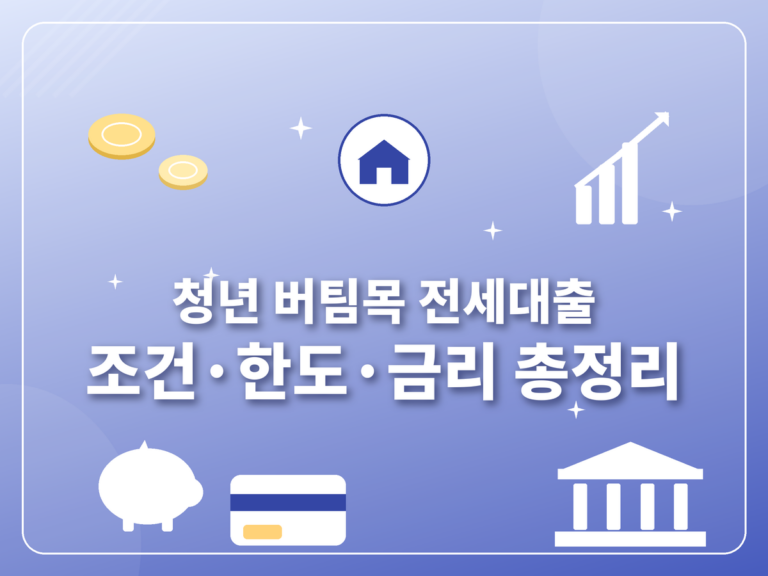 청년 버팀목 전세대출
조건·한도·금리 총정리